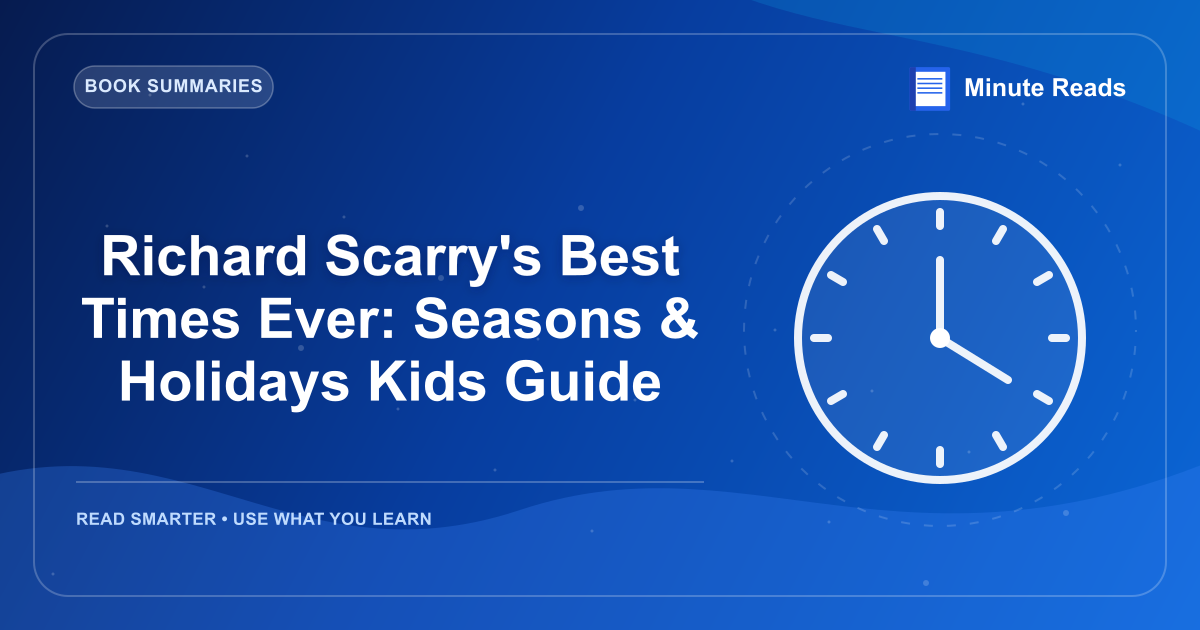 BOOK SUMMARIES

Minute Reads

Richard Scarry's Best Times Ever: Seasons & Holidays Kids Guide

READ SMARTER • USE WHAT YOU LEARN